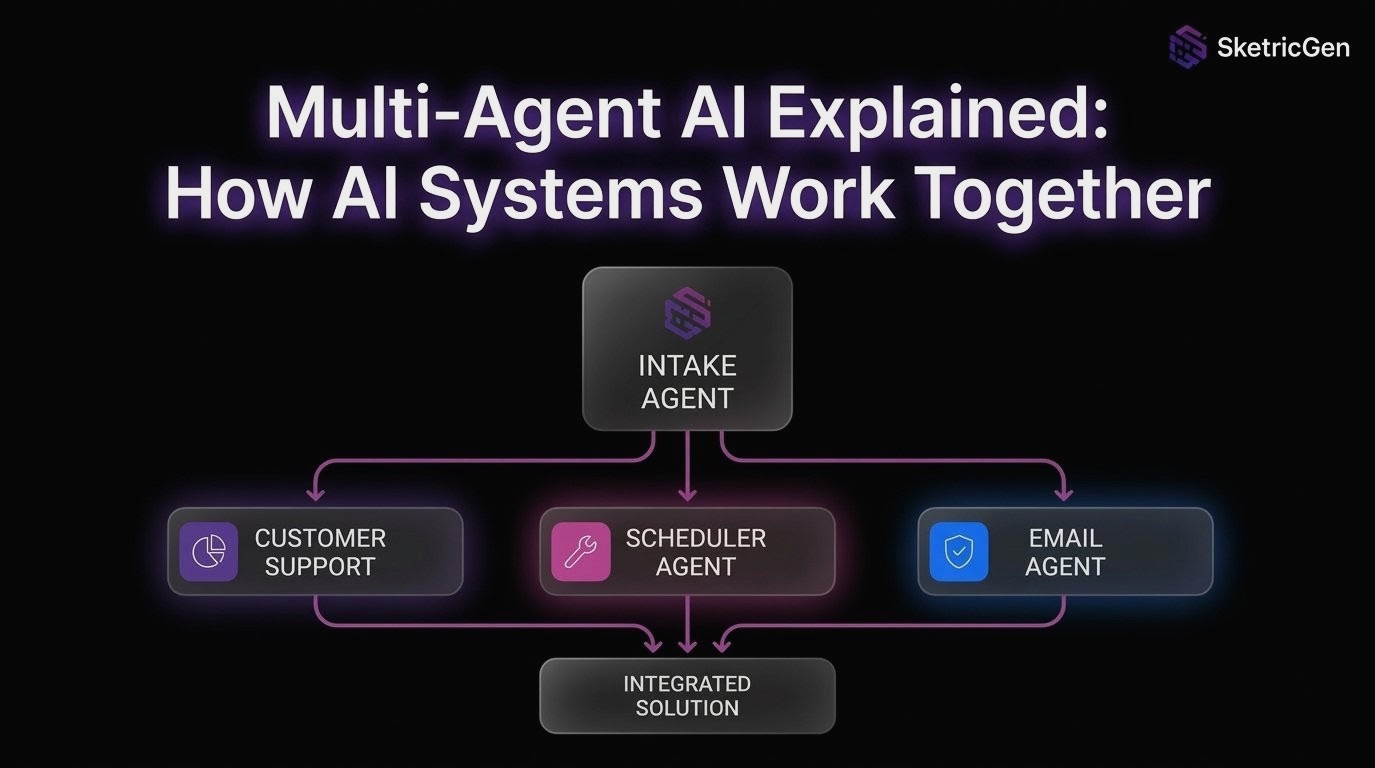 SketricGen

Multi-Agent AI Explained:
How AI Systems Work Together

INTAKE AGENT

CUSTOMER SUPPORT

SCHEDULER AGENT

EMAIL AGENT

INTEGRATED SOLUTION